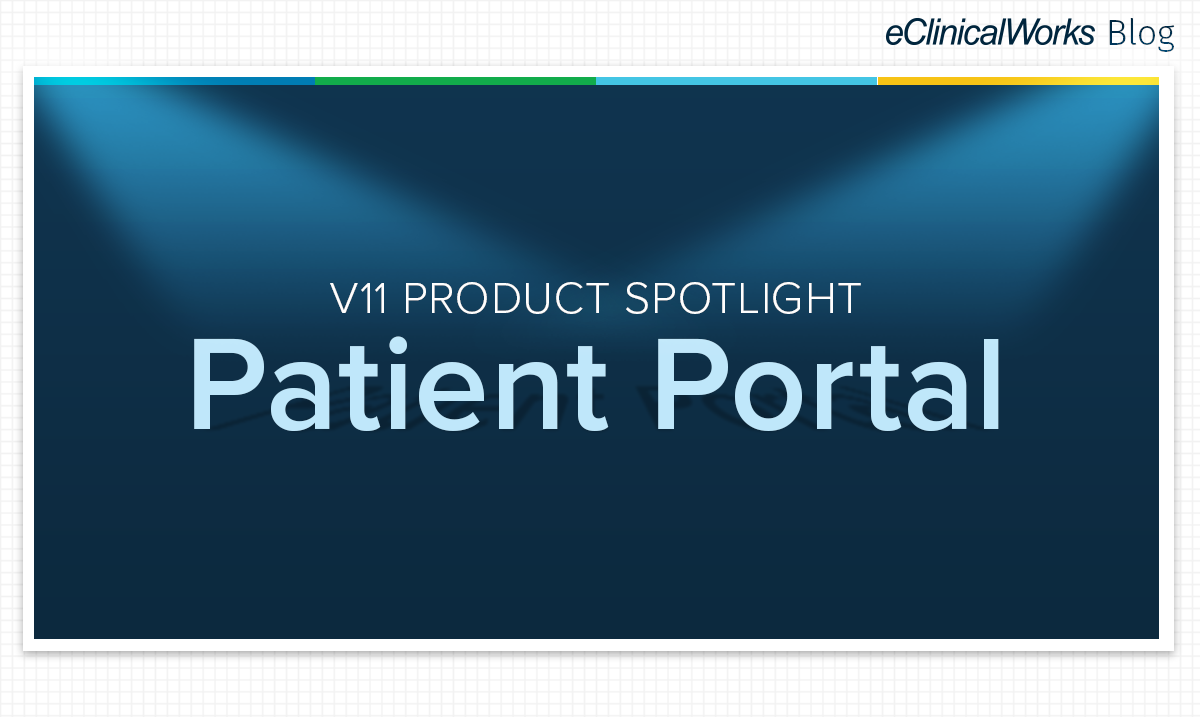 eClinicalWorks Blog

V11 PRODUCT SPOTLIGHT

Patient Portal